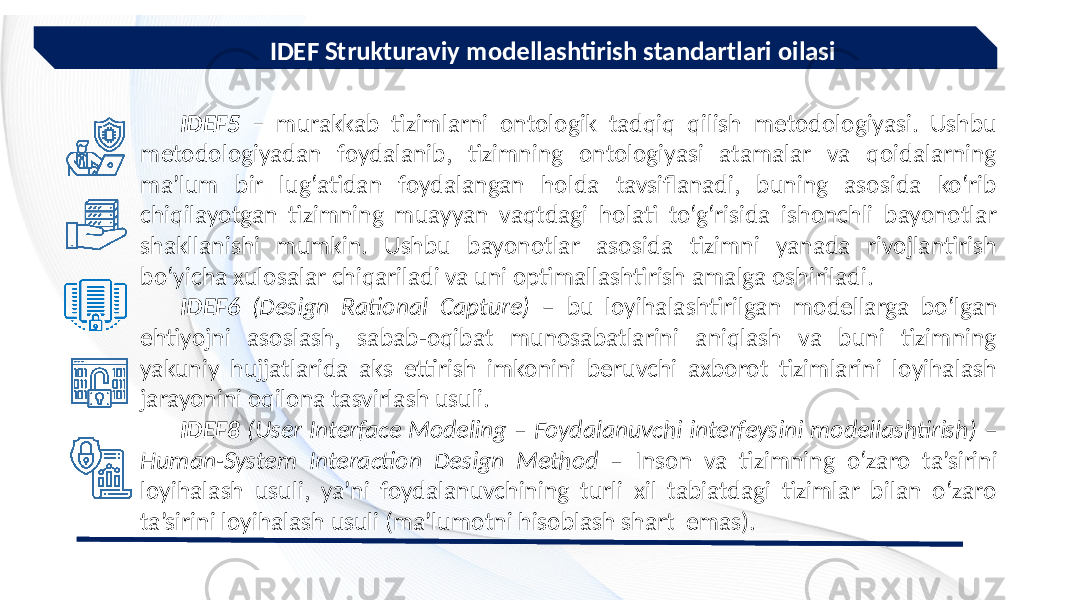 IDEF Strukturaviy modellashtirish standartlari oilasi

IDEF5 – murakkab tizimlarni ontologik tadqiq qilish metodologiyasi. Ushbu metodologiyadan foydalanib, tizimning ontologiyasi atamalar va qoidalarning ma'lum bir lug'atidan foydalangan holda tavsiflanadi, buning asosida ko'rib chiqilayotgan tizimning muayyan vaqtdagi holati to'g'risida ishonchli bayonotlar shakllanishi mumkin. Ushbu bayonotlar asosida tizimni yanada rivojlantirish bo'yicha xulosalar chiqariladi va uni optimallashtirish amalga oshiriladi.

IDEF6 (Design Rational Capture) – bu loyihalashtirilgan modellarga bo'lgan ehtiyojni asoslash, sabab-oqibat munosabatlarini aniqlash va buni tizimning yakuniy hujjatlarida aks ettirish imkonini beruvchi axborot tizimlarini loyihalash jarayonini oqilona tasvirlash usuli.

IDEF8 (User Interface Modeling – Foydalanuvchi interfeysini modellashtirish) – Human-System Interaction Design Method – Inson va tizimning o'zaro ta'sirini loyihalash usuli, ya'ni foydalanuvchining turli xil tabiatdagi tizimlar bilan o'zaro ta'sirini loyihalash usuli (ma'lumotni hisoblash shart emas).